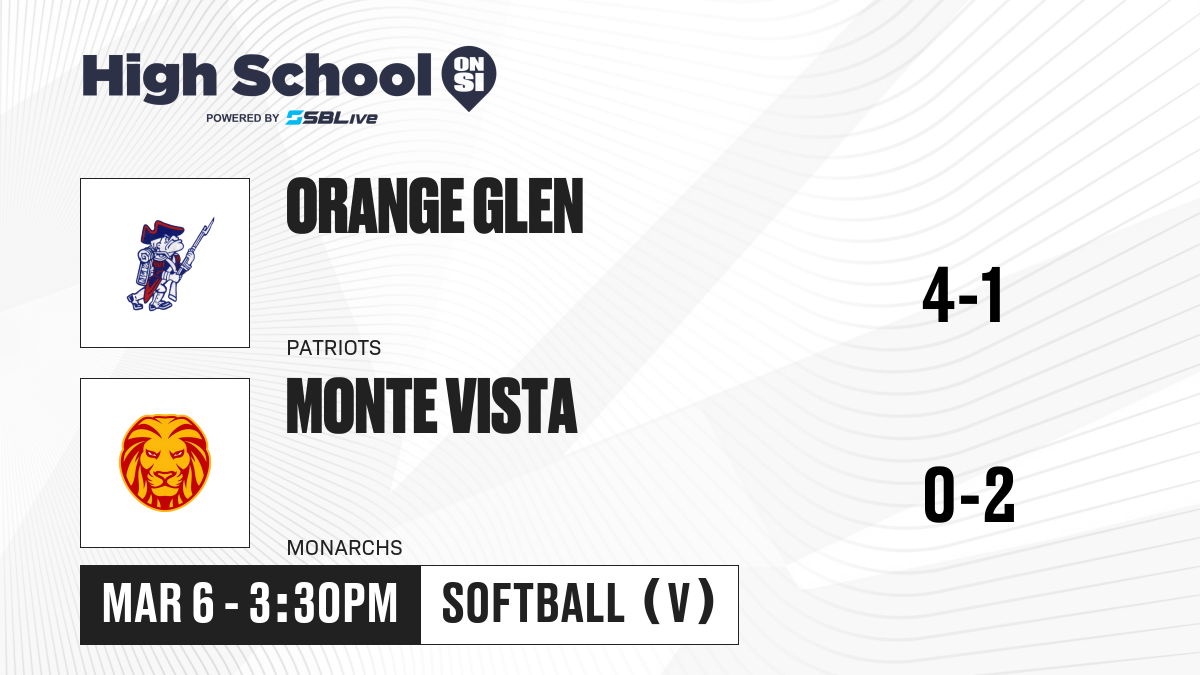 High School ON SI
POWERED BY SBLive

ORANGE GLEN
PATRIOTS
4-1

MONTE VISTA
MONARCHS
0-2

MAR 6 - 3:30PM
SOFTBALL (V)